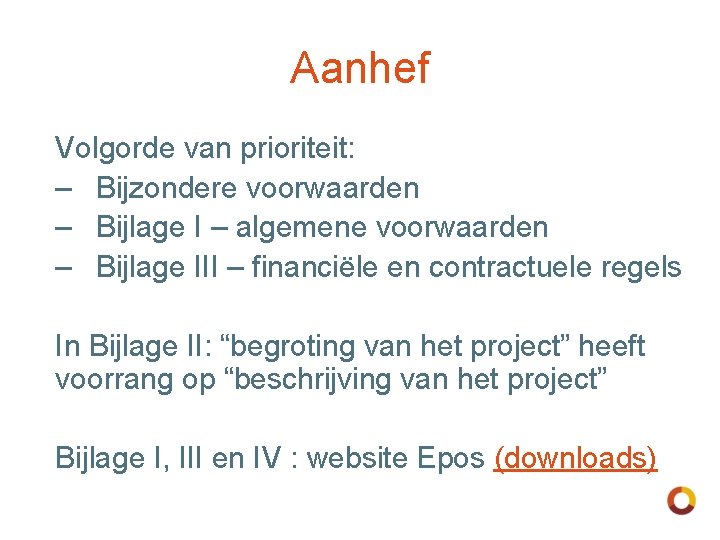 Aanhef

Volgorde van prioriteit:
– Bijzondere voorwaarden
– Bijlage I – algemene voorwaarden
– Bijlage III – financiële en contractuele regels

In Bijlage II: “begroting van het project” heeft voorrang op “beschrijving van het project”

Bijlage I, III en IV : website Epos (downloads)